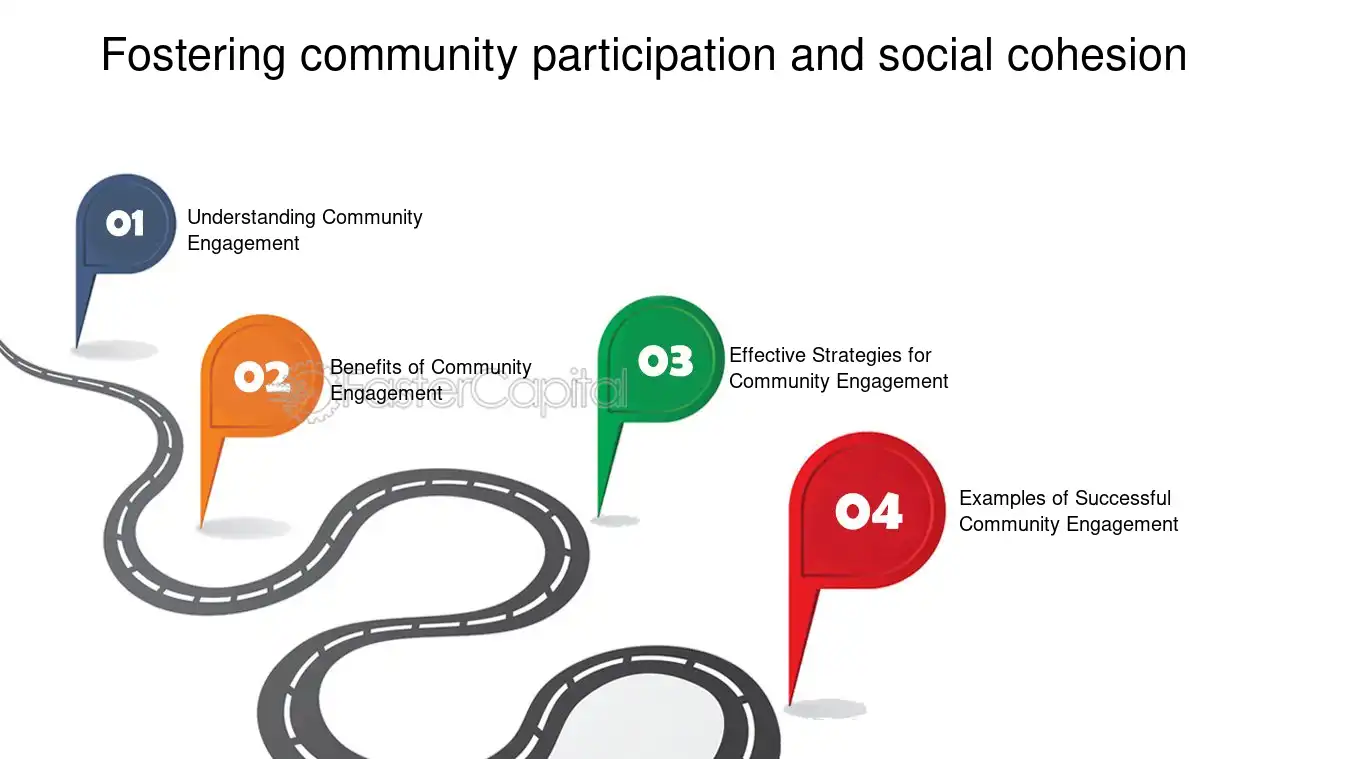 Fostering community participation and social cohesion

01
Understanding Community Engagement

02
Benefits of Community Engagement

FasterCapital

03
Effective Strategies for Community Engagement

04
Examples of Successful Community Engagement